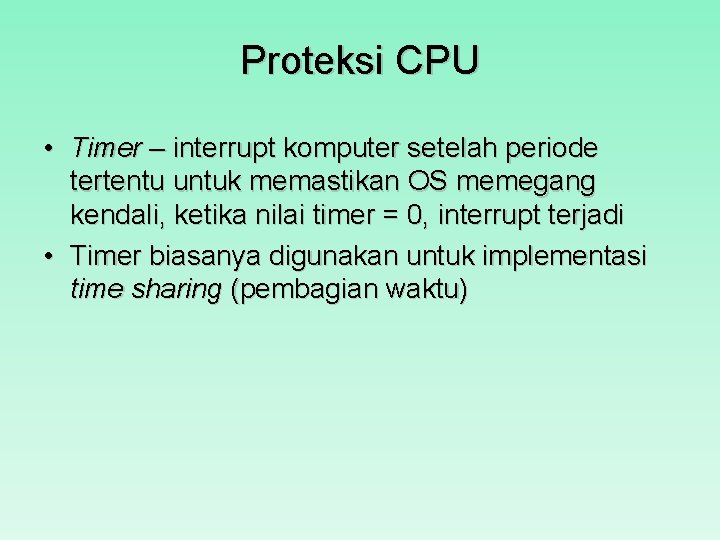 Proteksi CPU

• Timer – interrupt komputer setelah periode tertentu untuk memastikan OS memegang kendali, ketika nilai timer = 0, interrupt terjadi
• Timer biasanya digunakan untuk implementasi time sharing (pembagian waktu)